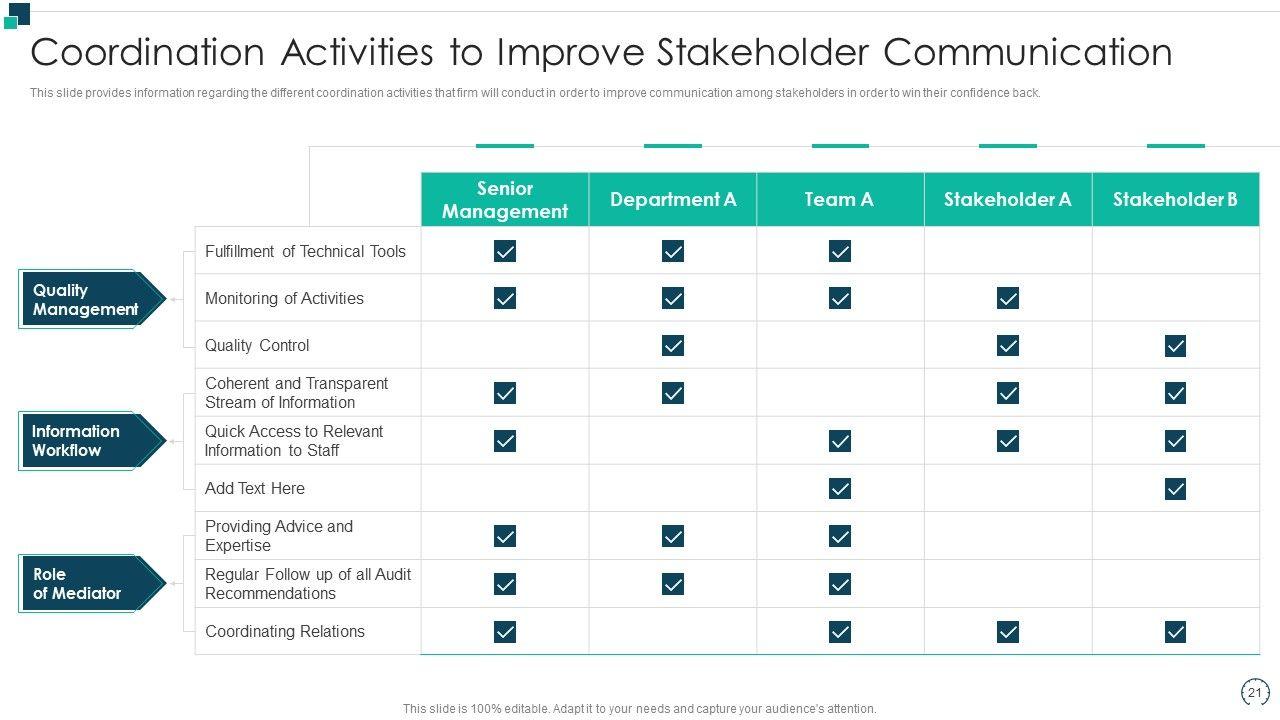 Coordination Activities to Improve Stakeholder Communication

This slide provides information regarding the different coordination activities that firm will conduct in order to improve communication among stakeholders in order to win their confidence back.

| | | Senior Management | Department A | Team A | Stakeholder A | Stakeholder B |
|---|---|---|---|---|---|---|
| Quality Management | Fulfillment of Technical Tools | ✓ | ✓ | ✓ | | |
| | Monitoring of Activities | ✓ | ✓ | ✓ | ✓ | |
| | Quality Control | | ✓ | | ✓ | ✓ |
| Information Workflow | Coherent and Transparent Stream of Information | ✓ | ✓ | | ✓ | ✓ |
| | Quick Access to Relevant Information to Staff | ✓ | | ✓ | ✓ | ✓ |
| | Add Text Here | | | ✓ | | ✓ |
| Role of Mediator | Providing Advice and Expertise | ✓ | ✓ | ✓ | | |
| | Regular Follow up of all Audit Recommendations | ✓ | ✓ | ✓ | | |
| | Coordinating Relations | ✓ | | ✓ | ✓ | ✓ |

This slide is 100% editable. Adapt it to your needs and capture your audience's attention.

21